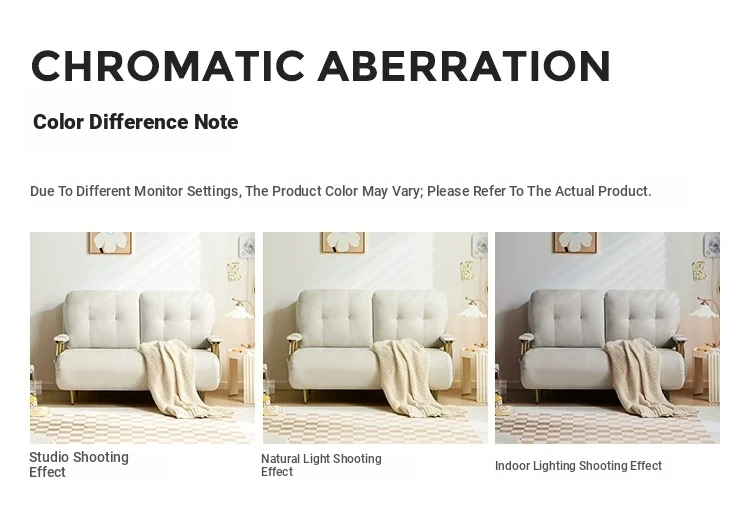 CHROMATIC ABERRATION

Color Difference Note

Due To Different Monitor Settings, The Product Color May Vary; Please Refer To The Actual Product.

Studio Shooting Effect

Natural Light Shooting Effect

Indoor Lighting Shooting Effect